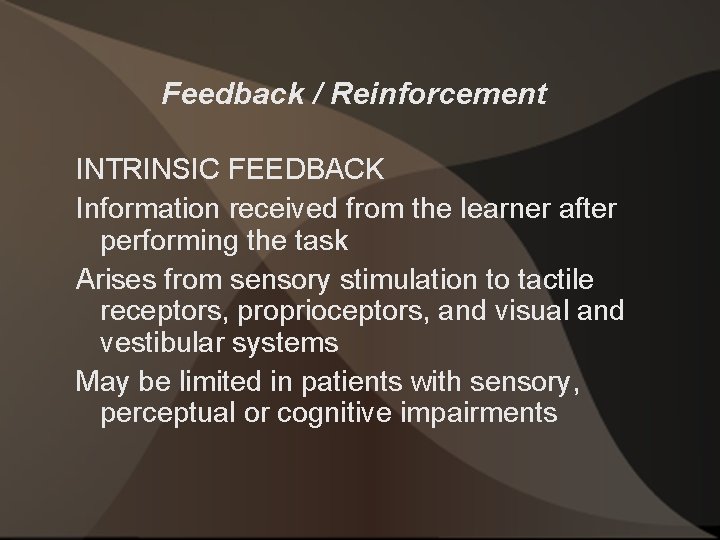 Feedback / Reinforcement

INTRINSIC FEEDBACK

Information received from the learner after performing the task

Arises from sensory stimulation to tactile receptors, proprioceptors, and visual and vestibular systems

May be limited in patients with sensory, perceptual or cognitive impairments